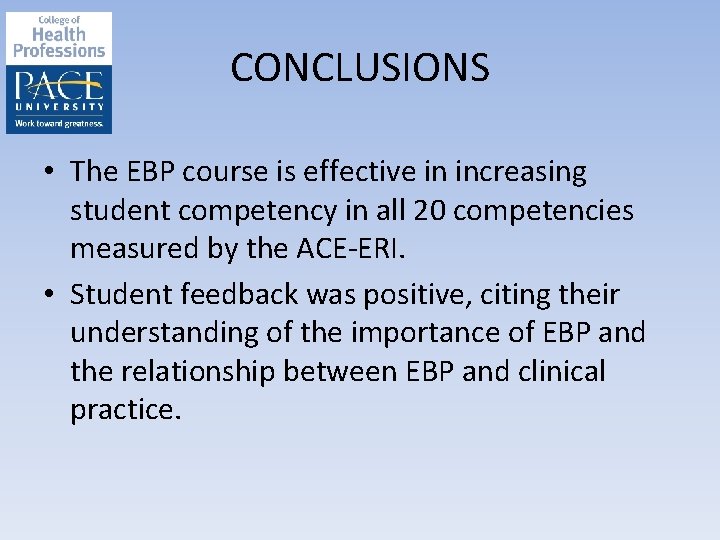 College of
Health
Professions
PACE
UNIVERSITY
Work toward greatness.

CONCLUSIONS

• The EBP course is effective in increasing student competency in all 20 competencies measured by the ACE-ERI.

• Student feedback was positive, citing their understanding of the importance of EBP and the relationship between EBP and clinical practice.